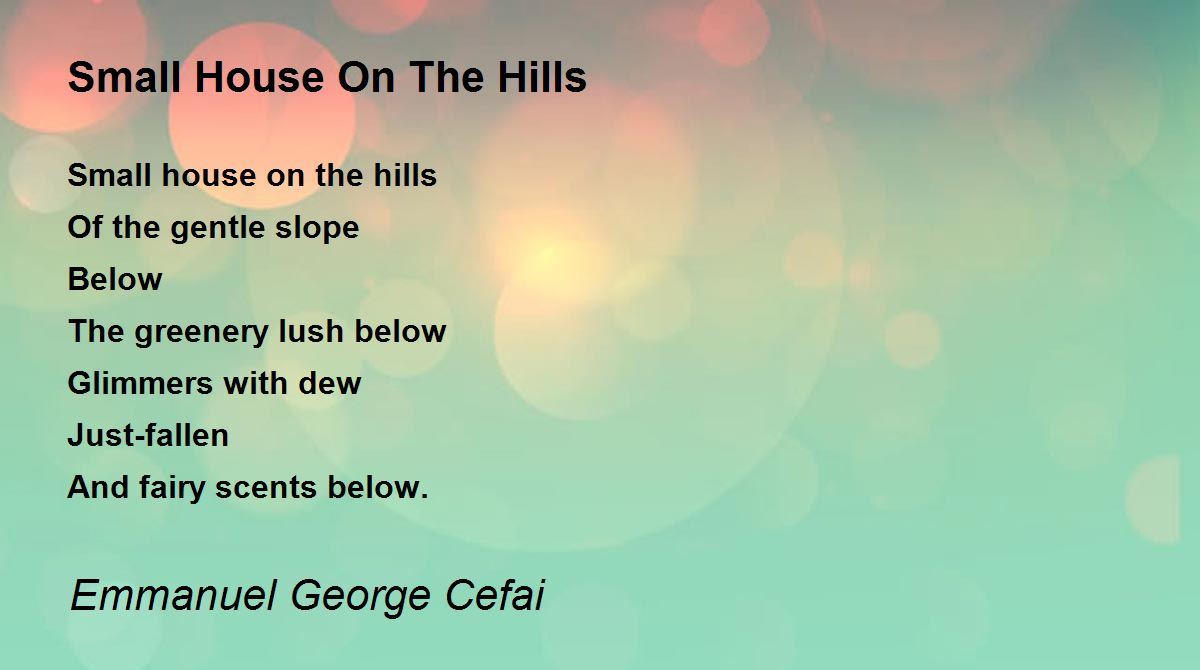 Small House On The Hills

Small house on the hills
Of the gentle slope
Below
The greenery lush below
Glimmers with dew
Just-fallen
And fairy scents below.

Emmanuel George Cefai